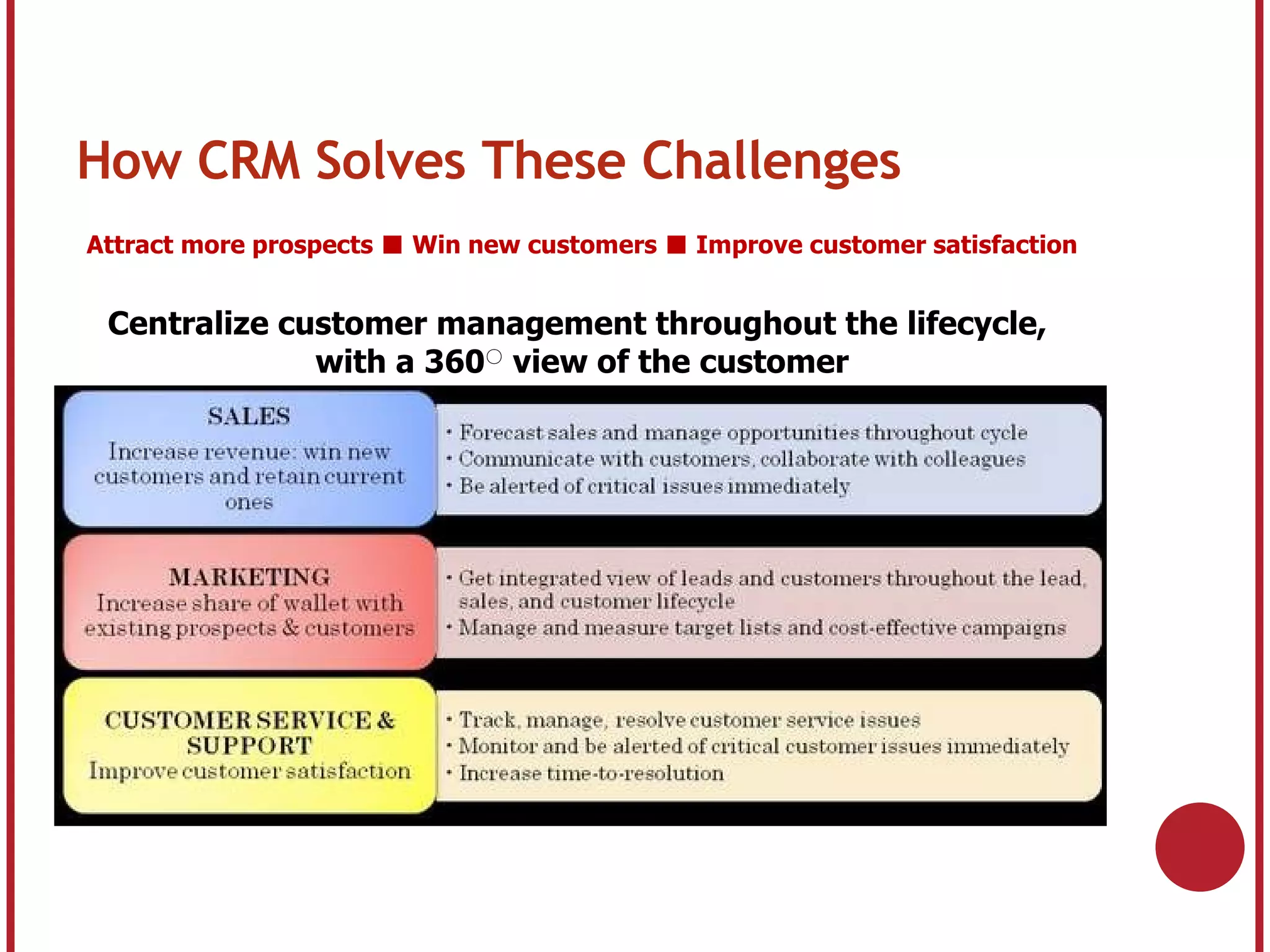 How CRM Solves These Challenges

Attract more prospects ■ Win new customers ■ Improve customer satisfaction

Centralize customer management throughout the lifecycle, with a 360○ view of the customer

SALES
Increase revenue: win new customers and retain current ones

• Forecast sales and manage opportunities throughout cycle
• Communicate with customers, collaborate with colleagues
• Be alerted of critical issues immediately

MARKETING
Increase share of wallet with existing prospects & customers

• Get integrated view of leads and customers throughout the lead, sales, and customer lifecycle
• Manage and measure target lists and cost-effective campaigns

CUSTOMER SERVICE & SUPPORT
Improve customer satisfaction

• Track, manage, resolve customer service issues
• Monitor and be alerted of critical customer issues immediately
• Increase time-to-resolution